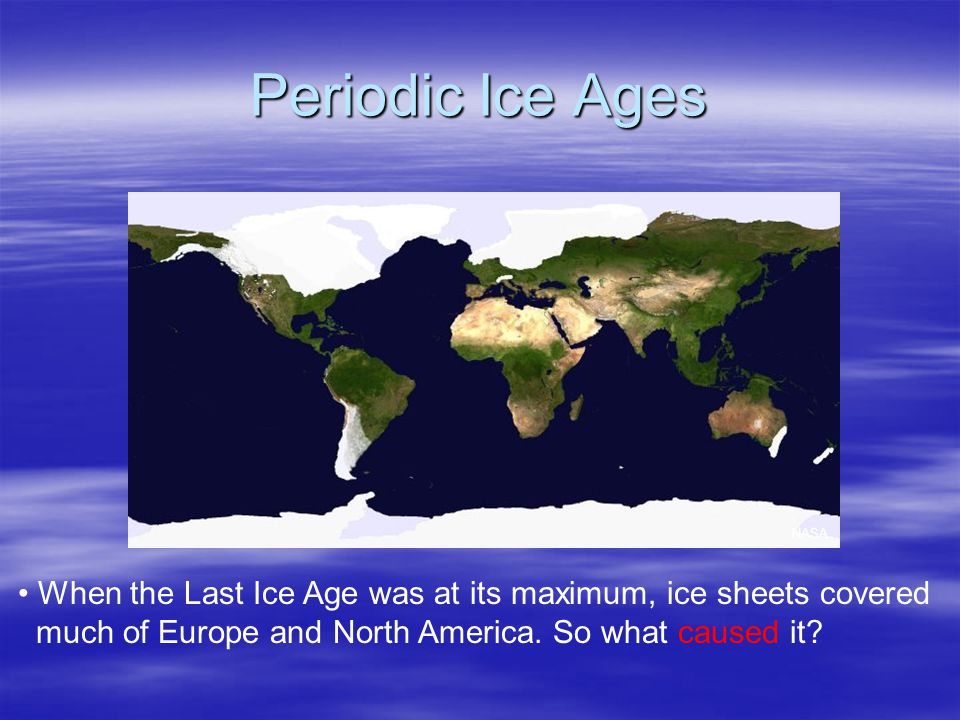 Periodic Ice Ages

NASA

• When the Last Ice Age was at its maximum, ice sheets covered much of Europe and North America. So what caused it?